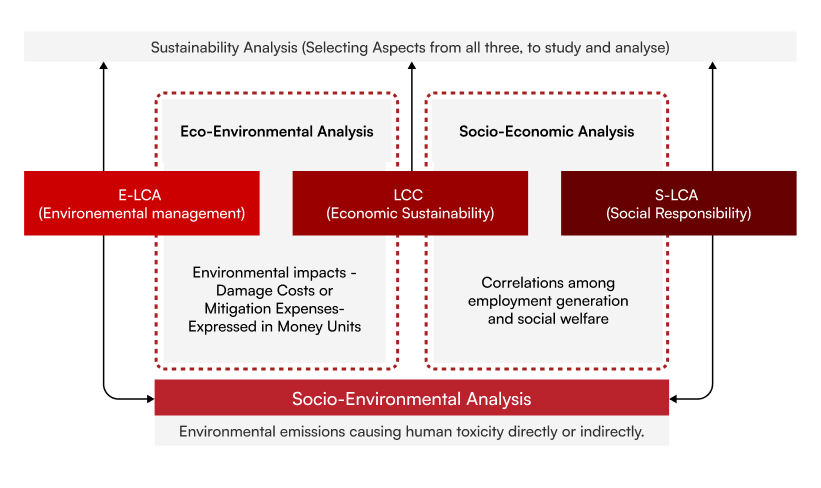 Sustainability Analysis (Selecting Aspects from all three, to study and analyse)

Eco-Environmental Analysis

Socio-Economic Analysis

E-LCA
(Environemental management)

LCC
(Economic Sustainability)

S-LCA
(Social Responsibility)

Environmental impacts - Damage Costs or Mitigation Expenses- Expressed in Money Units

Correlations among employment generation and social welfare

Socio-Environmental Analysis

Environmental emissions causing human toxicity directly or indirectly.